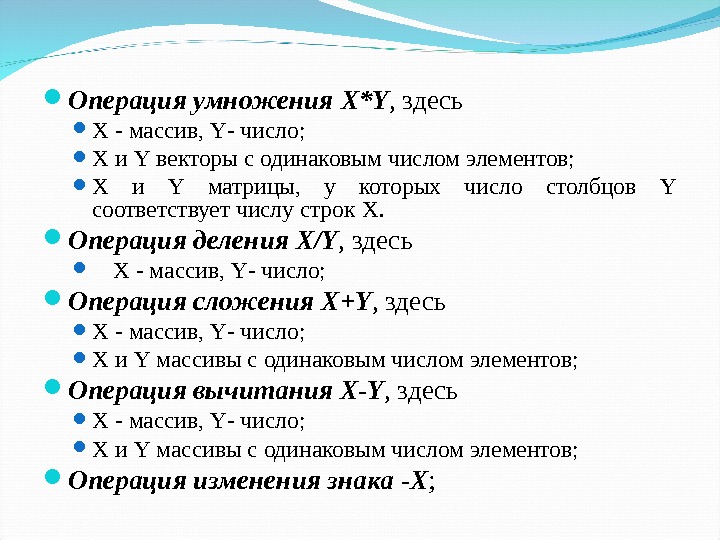 Операция умножения X*Y, здесь

X - массив, Y- число;

X и Y векторы с одинаковым числом элементов;

X и Y матрицы, у которых число столбцов Y соответствует числу строк X.

Операция деления X/Y, здесь

X - массив, Y- число;

Операция сложения X+Y, здесь

X - массив, Y- число;

X и Y массивы с одинаковым числом элементов;

Операция вычитания X-Y, здесь

X - массив, Y- число;

X и Y массивы с одинаковым числом элементов;

Операция изменения знака -X;